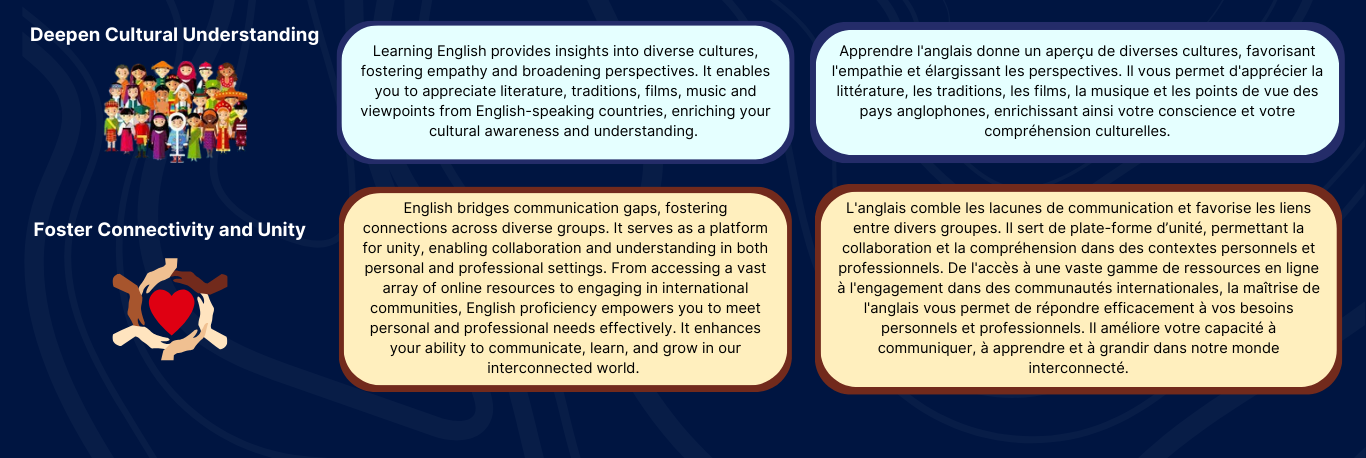 Deepen Cultural Understanding

Learning English provides insights into diverse cultures, fostering empathy and broadening perspectives. It enables you to appreciate literature, traditions, films, music and viewpoints from English-speaking countries, enriching your cultural awareness and understanding.

Apprendre l'anglais donne un aperçu de diverses cultures, favorisant l'empathie et élargissant les perspectives. Il vous permet d'apprécier la littérature, les traditions, les films, la musique et les points de vue des pays anglophones, enrichissant ainsi votre conscience et votre compréhension culturelles.

Foster Connectivity and Unity

English bridges communication gaps, fostering connections across diverse groups. It serves as a platform for unity, enabling collaboration and understanding in both personal and professional settings. From accessing a vast array of online resources to engaging in international communities, English proficiency empowers you to meet personal and professional needs effectively. It enhances your ability to communicate, learn, and grow in our interconnected world.

L'anglais comble les lacunes de communication et favorise les liens entre divers groupes. Il sert de plate-forme d'unité, permettant la collaboration et la compréhension dans des contextes personnels et professionnels. De l'accès à une vaste gamme de ressources en ligne à l'engagement dans des communautés internationales, la maîtrise de l'anglais vous permet de répondre efficacement à vos besoins personnels et professionnels. Il améliore votre capacité à communiquer, à apprendre et à grandir dans notre monde interconnecté.